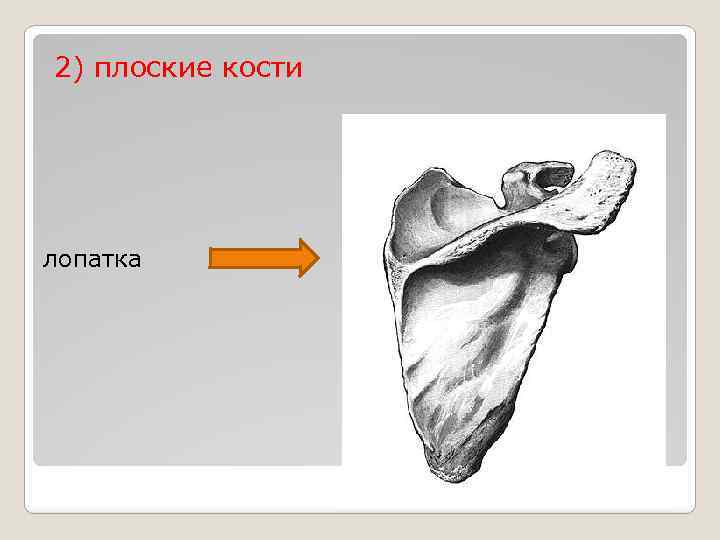 2) плоские кости

лопатка